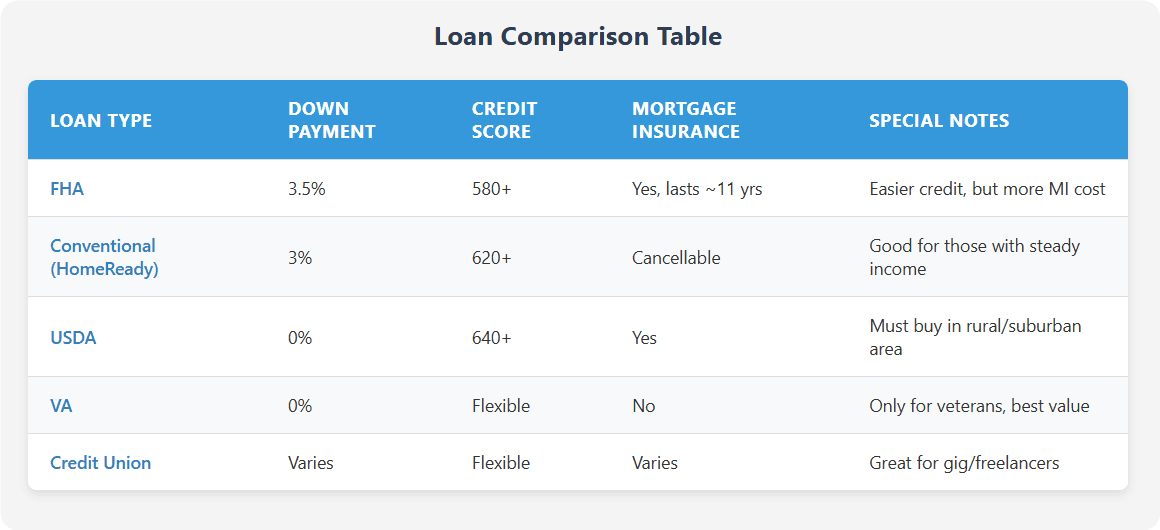 Loan Comparison Table

| LOAN TYPE | DOWN PAYMENT | CREDIT SCORE | MORTGAGE INSURANCE | SPECIAL NOTES |
|---|---|---|---|---|
| FHA | 3.5% | 580+ | Yes, lasts ~11 yrs | Easier credit, but more MI cost |
| Conventional (HomeReady) | 3% | 620+ | Cancellable | Good for those with steady income |
| USDA | 0% | 640+ | Yes | Must buy in rural/suburban area |
| VA | 0% | Flexible | No | Only for veterans, best value |
| Credit Union | Varies | Flexible | Varies | Great for gig/freelancers |